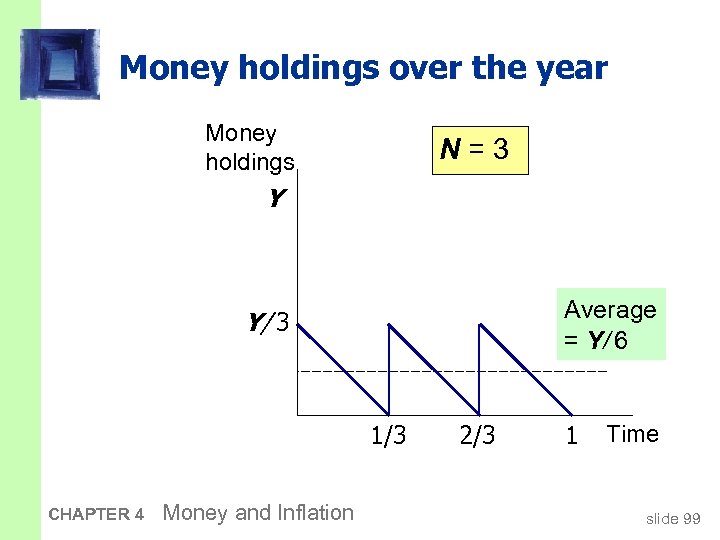 Money holdings over the year

Money holdings

$N = 3$

$Y$

$Y/3$

Average $= Y/6$

1/3

2/3

1

Time

CHAPTER 4 Money and Inflation

slide 99